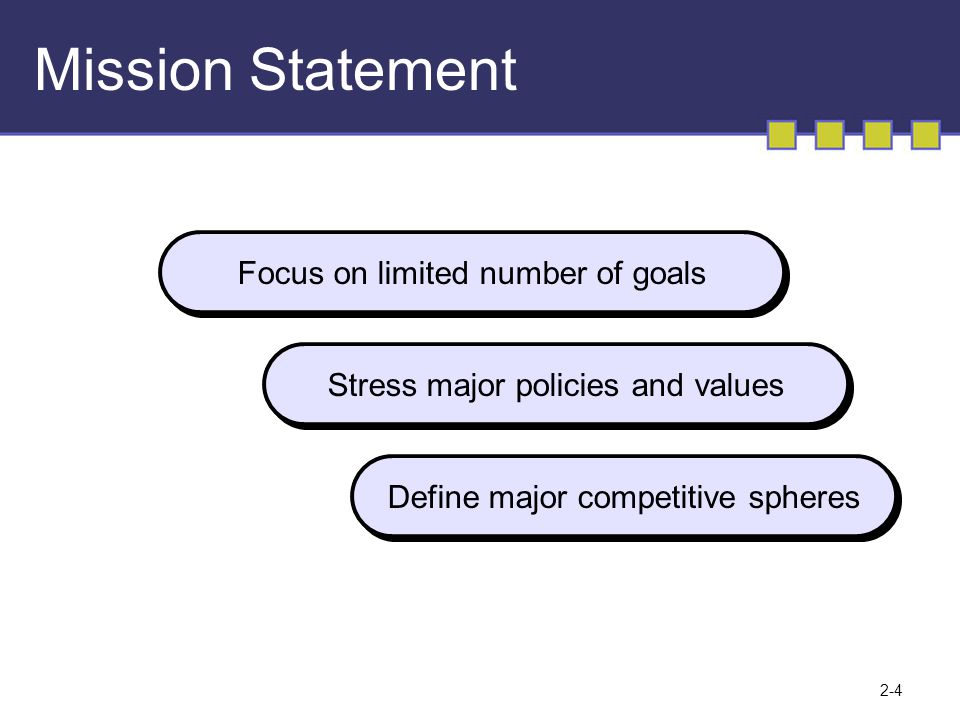 Mission Statement

Focus on limited number of goals

Stress major policies and values

Define major competitive spheres

2-4